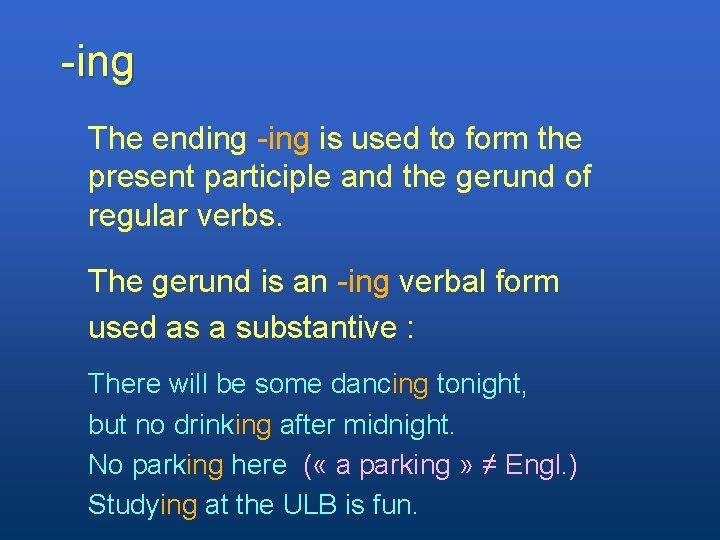 -ing

The ending -ing is used to form the present participle and the gerund of regular verbs.

The gerund is an -ing verbal form used as a substantive :

There will be some dancing tonight,
but no drinking after midnight.
No parking here (« a parking » ≠ Engl.)
Studying at the ULB is fun.